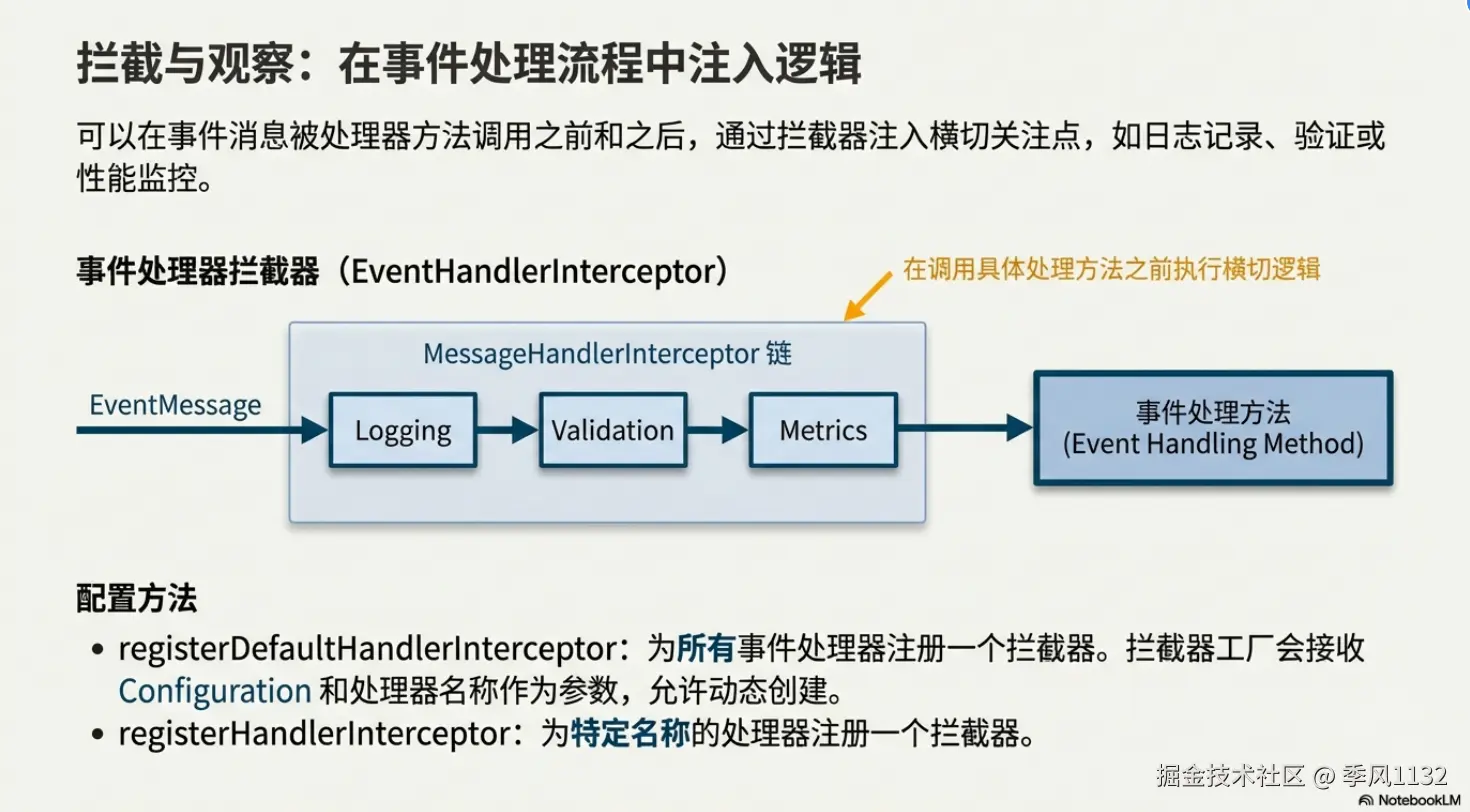 拦截与观察：在事件处理流程中注入逻辑

可以在事件消息被处理器方法调用之前和之后，通过拦截器注入横切关注点，如日志记录、验证或性能监控。

事件处理器拦截器（EventHandlerInterceptor）

在调用具体处理方法之前执行横切逻辑

MessageHandlerInterceptor 链

EventMessage

Logging

Validation

Metrics

事件处理方法
(Event Handling Method)

配置方法

• registerDefaultHandlerInterceptor：为所有事件处理器注册一个拦截器。拦截器工厂会接收 Configuration 和处理器名称作为参数，允许动态创建。
• registerHandlerInterceptor：为特定名称的处理器注册一个拦截器。

掘金技术社区 @ 季风1132

NotebookLM